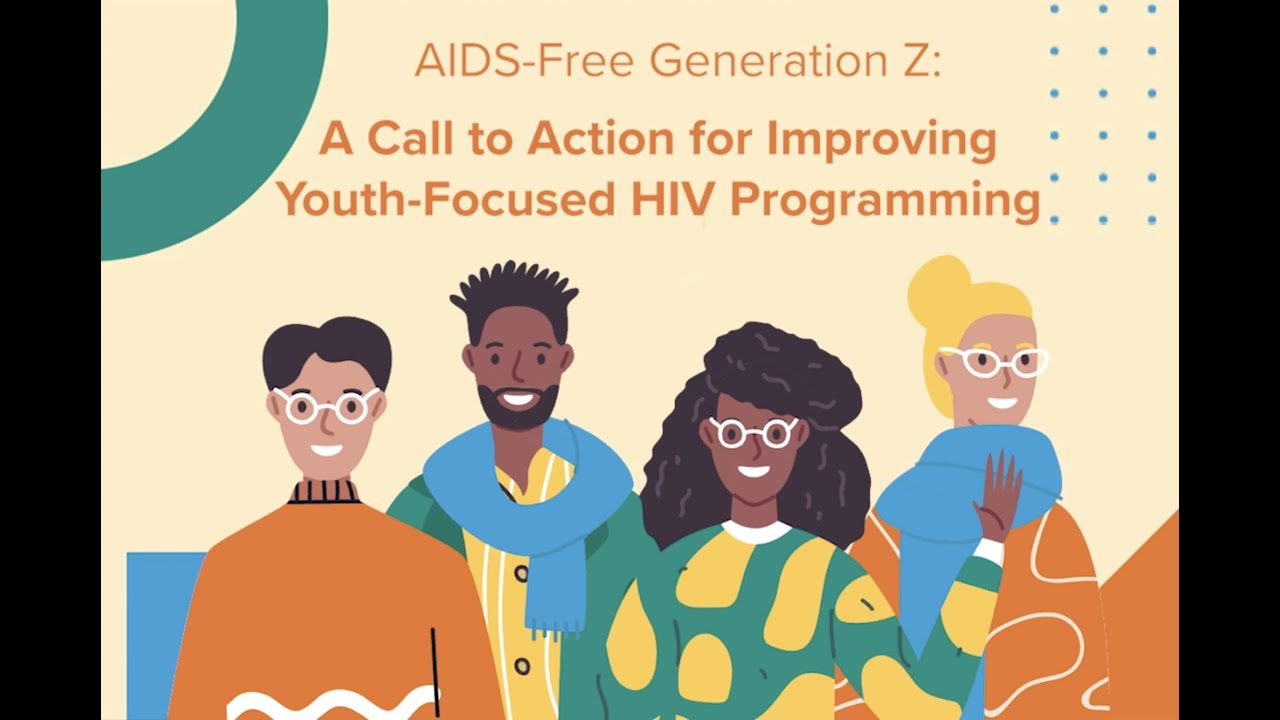 AIDS-Free Generation Z:

A Call to Action for Improving Youth-Focused HIV Programming